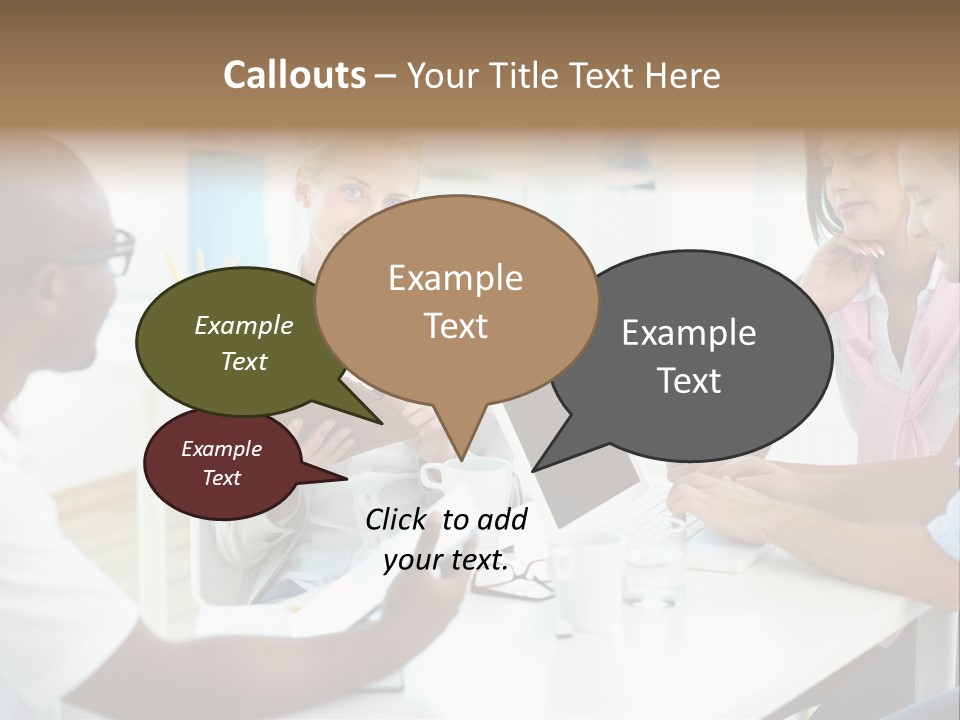 Callouts – Your Title Text Here

Example Text

Example Text

Example Text

Example Text

Click to add your text.